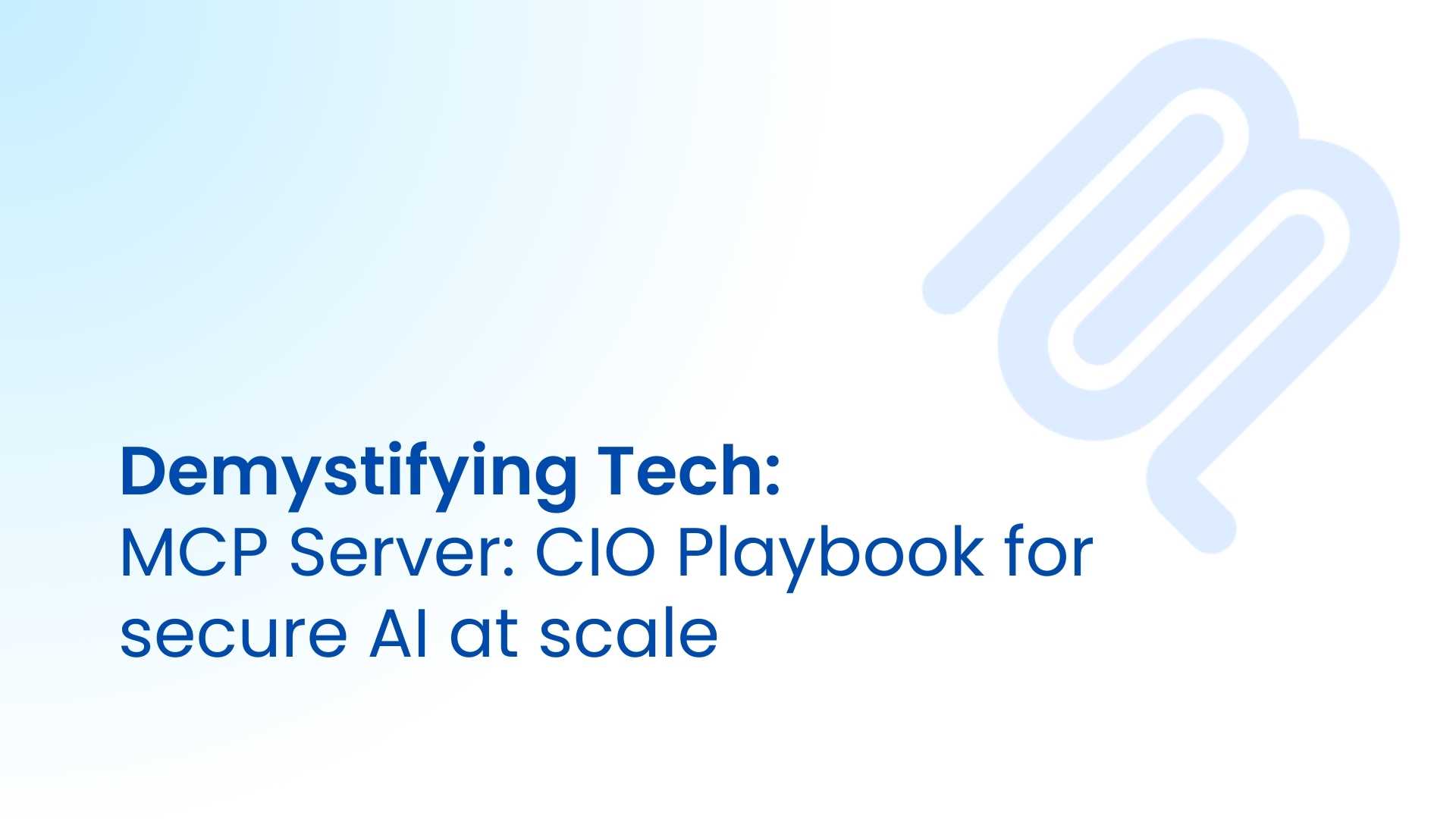 Demystifying Tech:
MCP Server: CIO Playbook for secure AI at scale